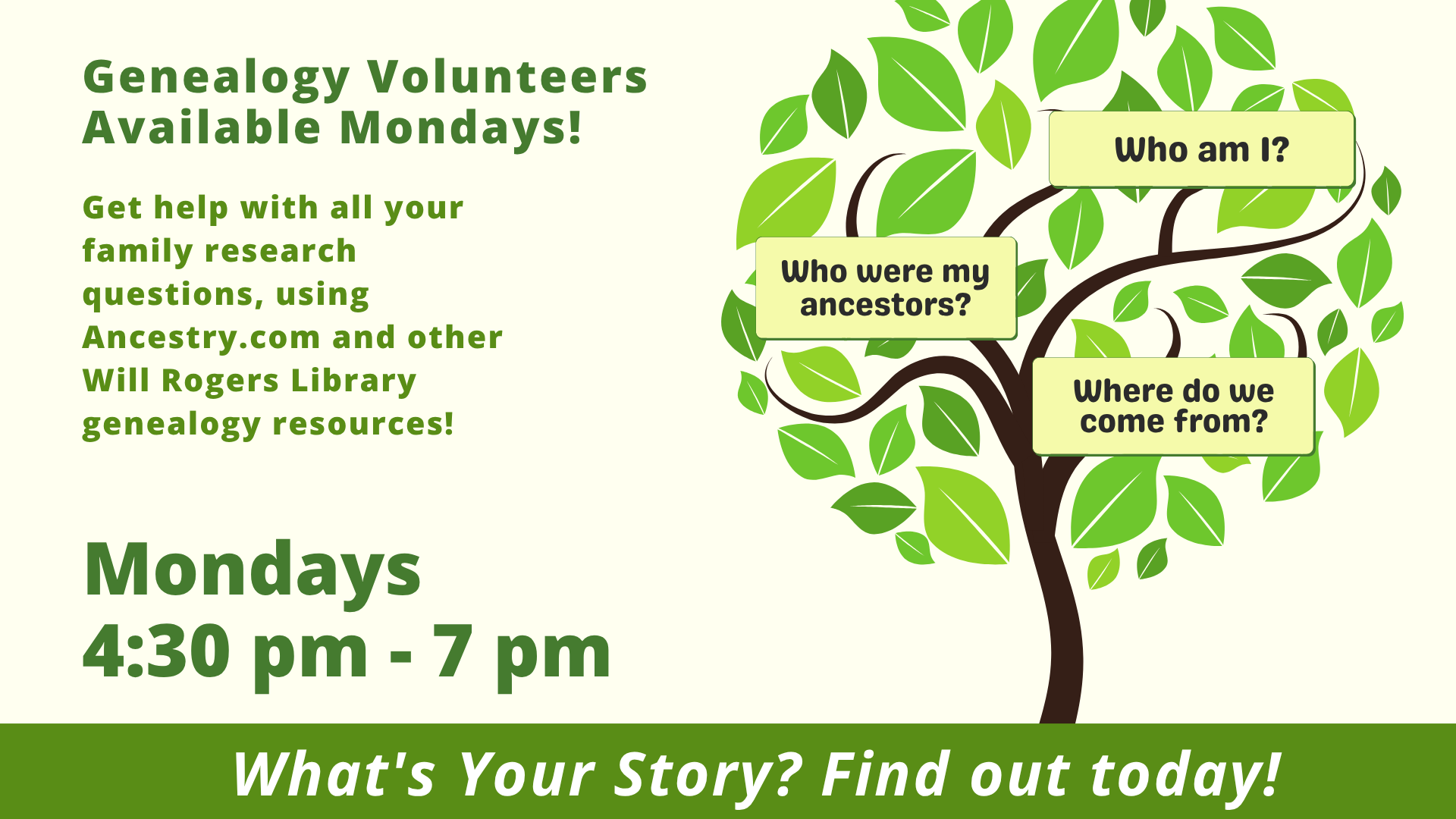 Genealogy Volunteers Available Mondays!

Get help with all your family research questions, using Ancestry.com and other Will Rogers Library genealogy resources!

Mondays
4:30 pm - 7 pm

Who am I?

Who were my ancestors?

Where do we come from?

What's Your Story? Find out today!